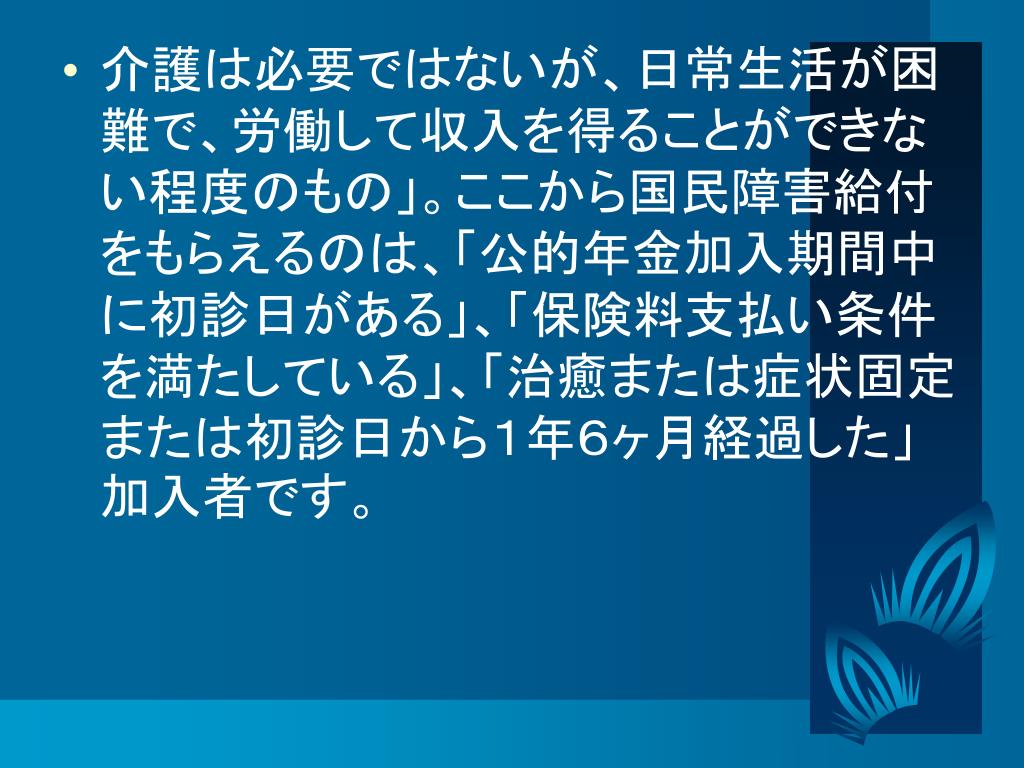 • 介護は必要ではないが、日常生活が困難で、労働して収入を得ることができない程度のもの」。ここから国民障害給付をもらえるのは、「公的年金加入期間中に初診日がある」、「保険料支払い条件を満たしている」、「治癒または症状固定または初診日から1年6ヶ月経過した」加入者です。